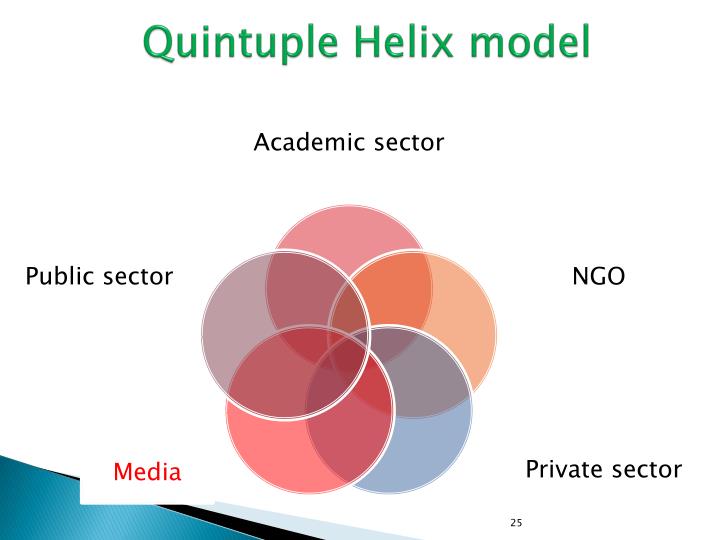 Quintuple Helix model

Academic sector

Public sector

NGO

Media

Private sector

25